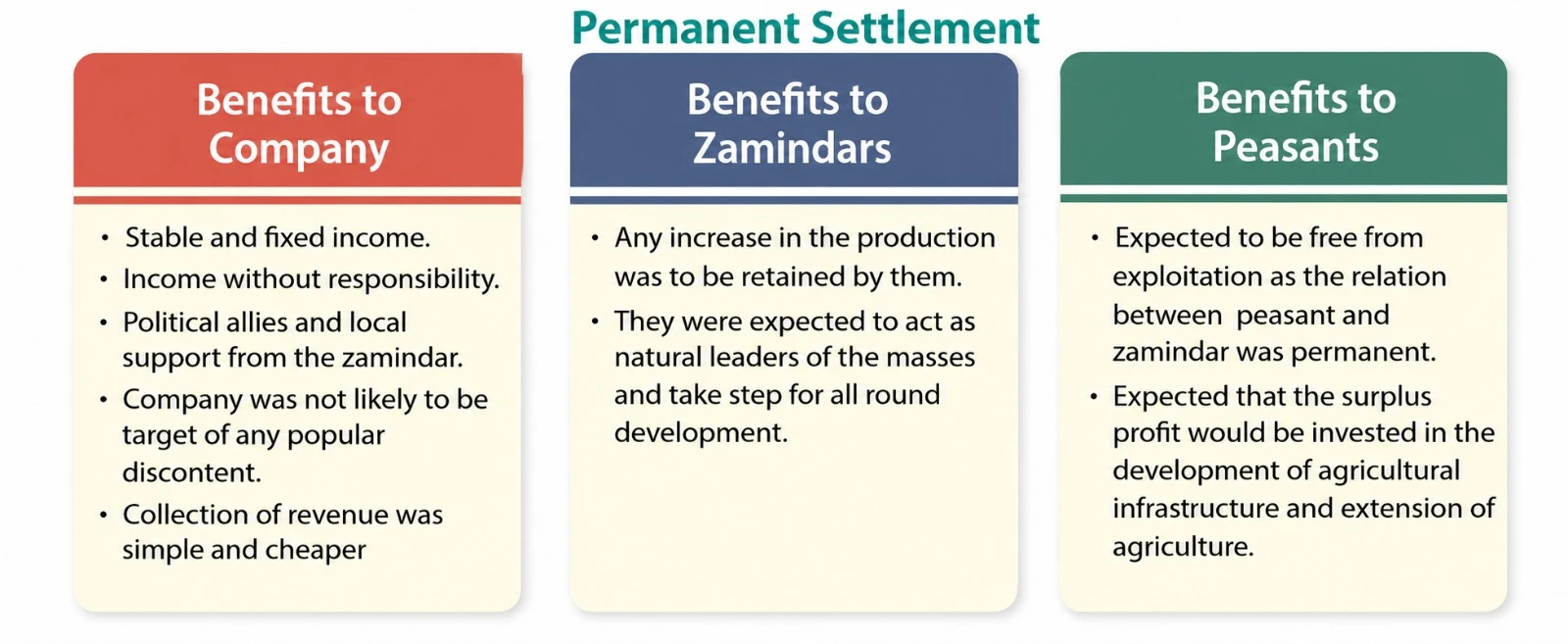 Permanent Settlement

Benefits to Company

• Stable and fixed income.
• Income without responsibility.
• Political allies and local support from the zamindar.
• Company was not likely to be target of any popular discontent.
• Collection of revenue was simple and cheaper

Benefits to Zamindars

• Any increase in the production was to be retained by them.
• They were expected to act as natural leaders of the masses and take step for all round development.

Benefits to Peasants

• Expected to be free from exploitation as the relation between peasant and zamindar was permanent.
• Expected that the surplus profit would be invested in the development of agricultural infrastructure and extension of agriculture.